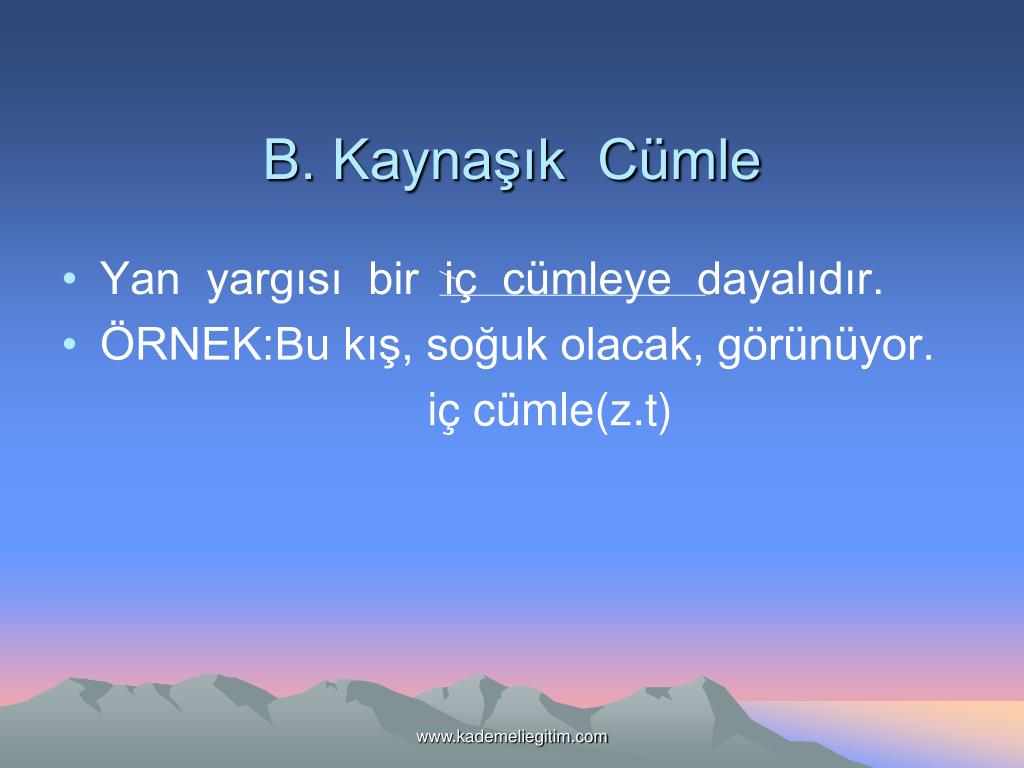 B. Kaynaşık Cümle

• Yan yargısı bir iç cümleye dayalıdır.
• ÖRNEK:Bu kış, soğuk olacak, görünüyor.
iç cümle(z.t)

www.kademeliegitim.com